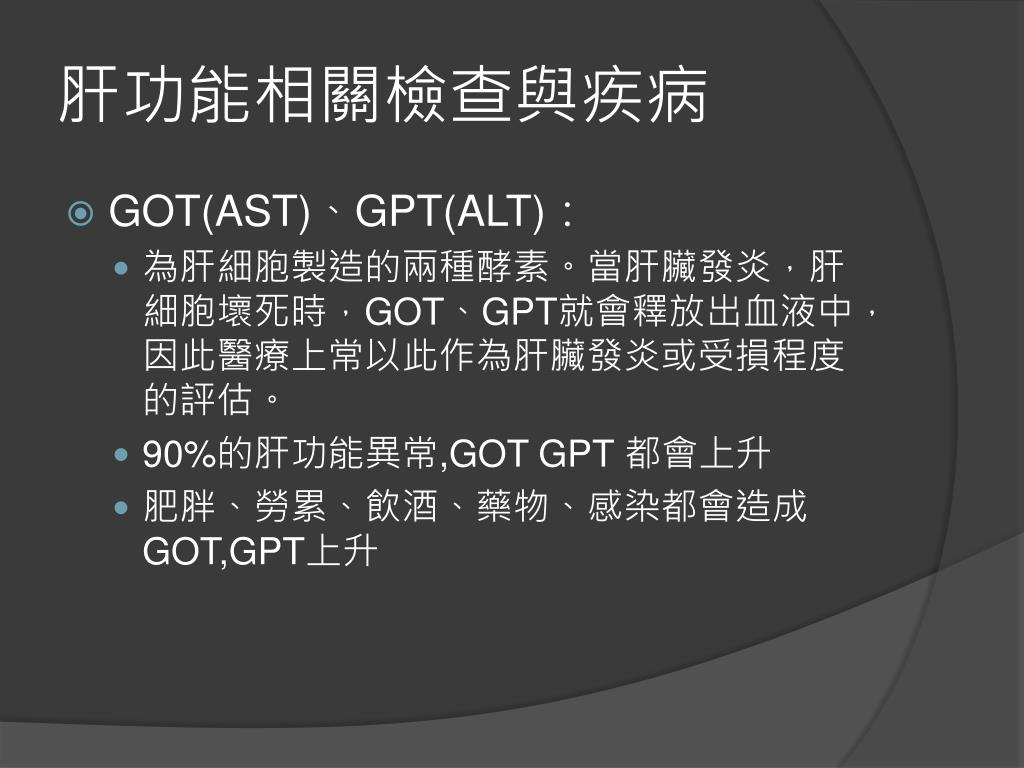 肝功能相關檢查與疾病

GOT(AST)、GPT(ALT)：

為肝細胞製造的兩種酵素。當肝臟發炎，肝細胞壞死時，GOT、GPT就會釋放出血液中，因此醫療上常以此作為肝臟發炎或受損程度的評估。

90%的肝功能異常,GOT GPT 都會上升

肥胖、勞累、飲酒、藥物、感染都會造成GOT,GPT上升